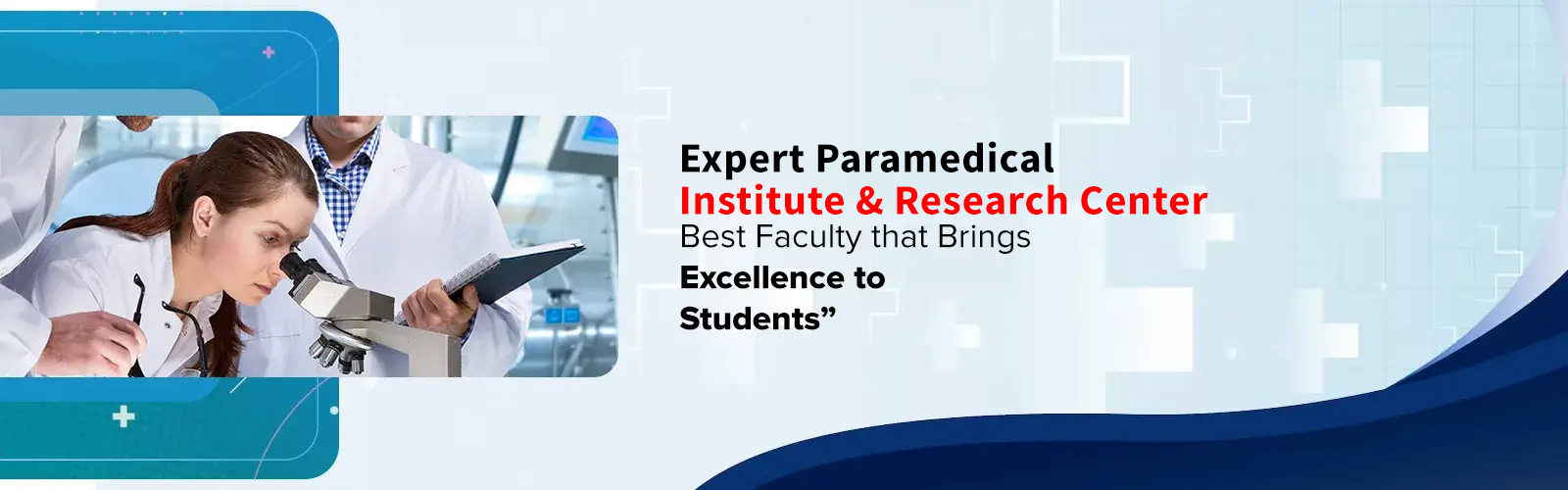 Expert Paramedical
Institute & Research Center
Best Faculty that Brings
Excellence to
Students”